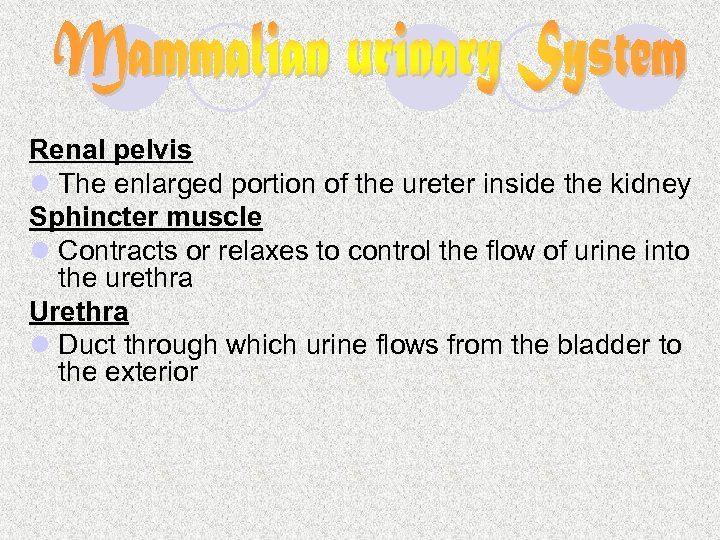 Mammalian urinary System

Renal pelvis
The enlarged portion of the ureter inside the kidney
Sphincter muscle
Contracts or relaxes to control the flow of urine into the urethra
Urethra
Duct through which urine flows from the bladder to the exterior